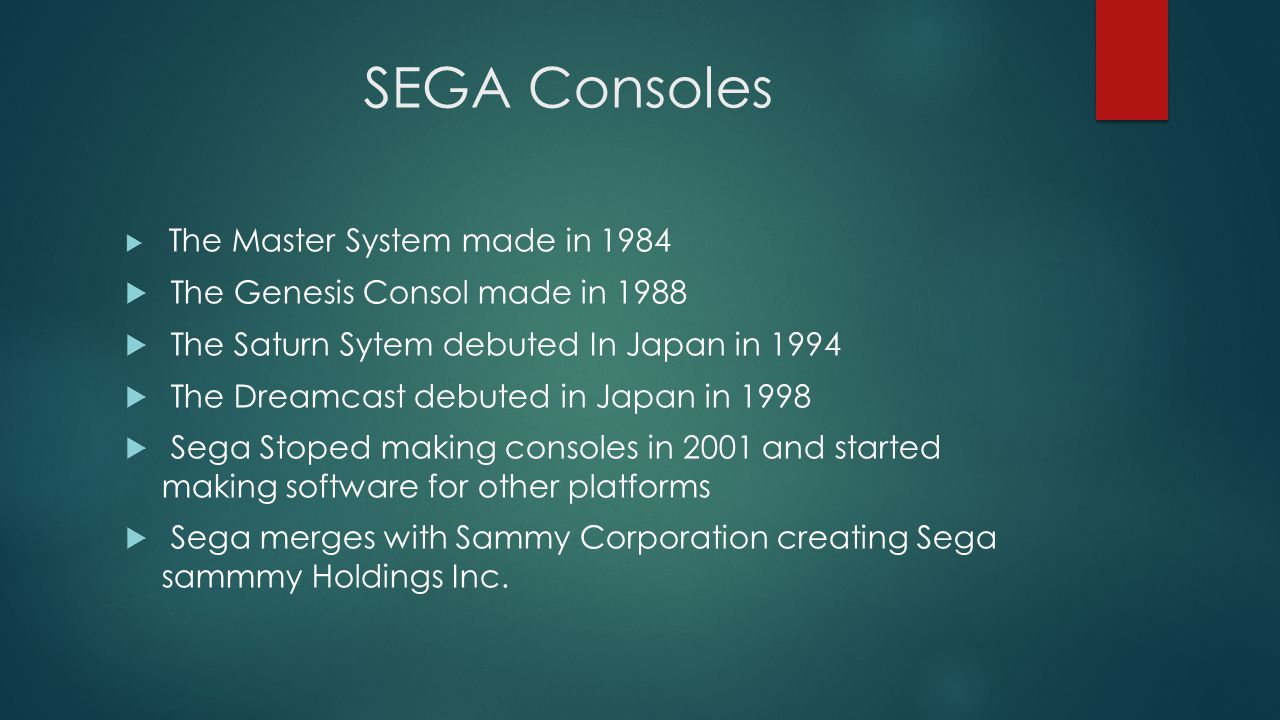 SEGA Consoles

The Master System made in 1984

The Genesis Consol made in 1988

The Saturn Sytem debuted In Japan in 1994

The Dreamcast debuted in Japan in 1998

Sega Stoped making consoles in 2001 and started making software for other platforms

Sega merges with Sammy Corporation creating Sega sammmy Holdings Inc.